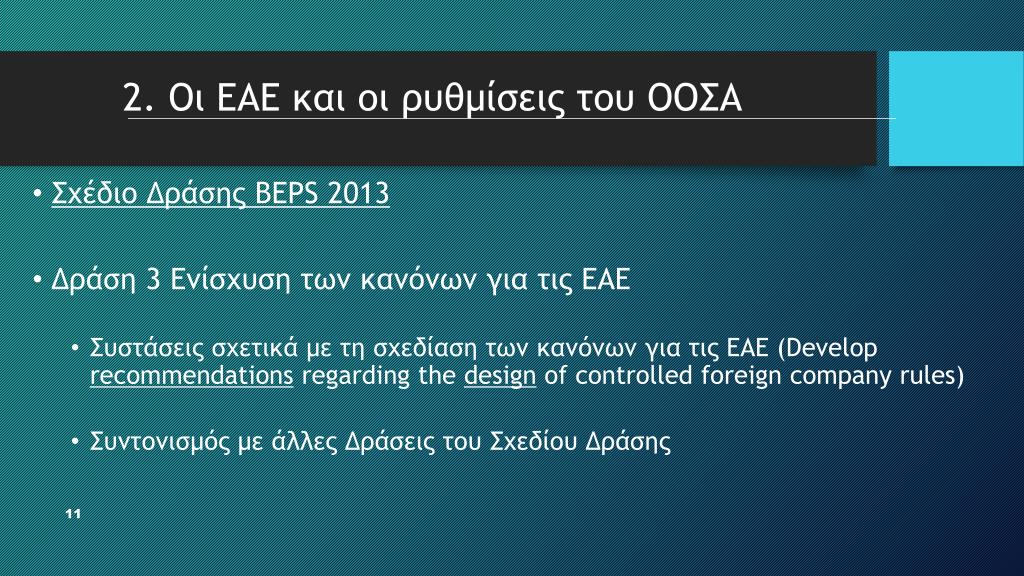 2. Οι ΕΑΕ και οι ρυθμίσεις του ΟΟΣΑ

• Σχέδιο Δράσης BEPS 2013

• Δράση 3 Ενίσχυση των κανόνων για τις ΕΑΕ

• Συστάσεις σχετικά με τη σχεδίαση των κανόνων για τις ΕΑΕ (Develop recommendations regarding the design of controlled foreign company rules)

• Συντονισμός με άλλες Δράσεις του Σχεδίου Δράσης

11